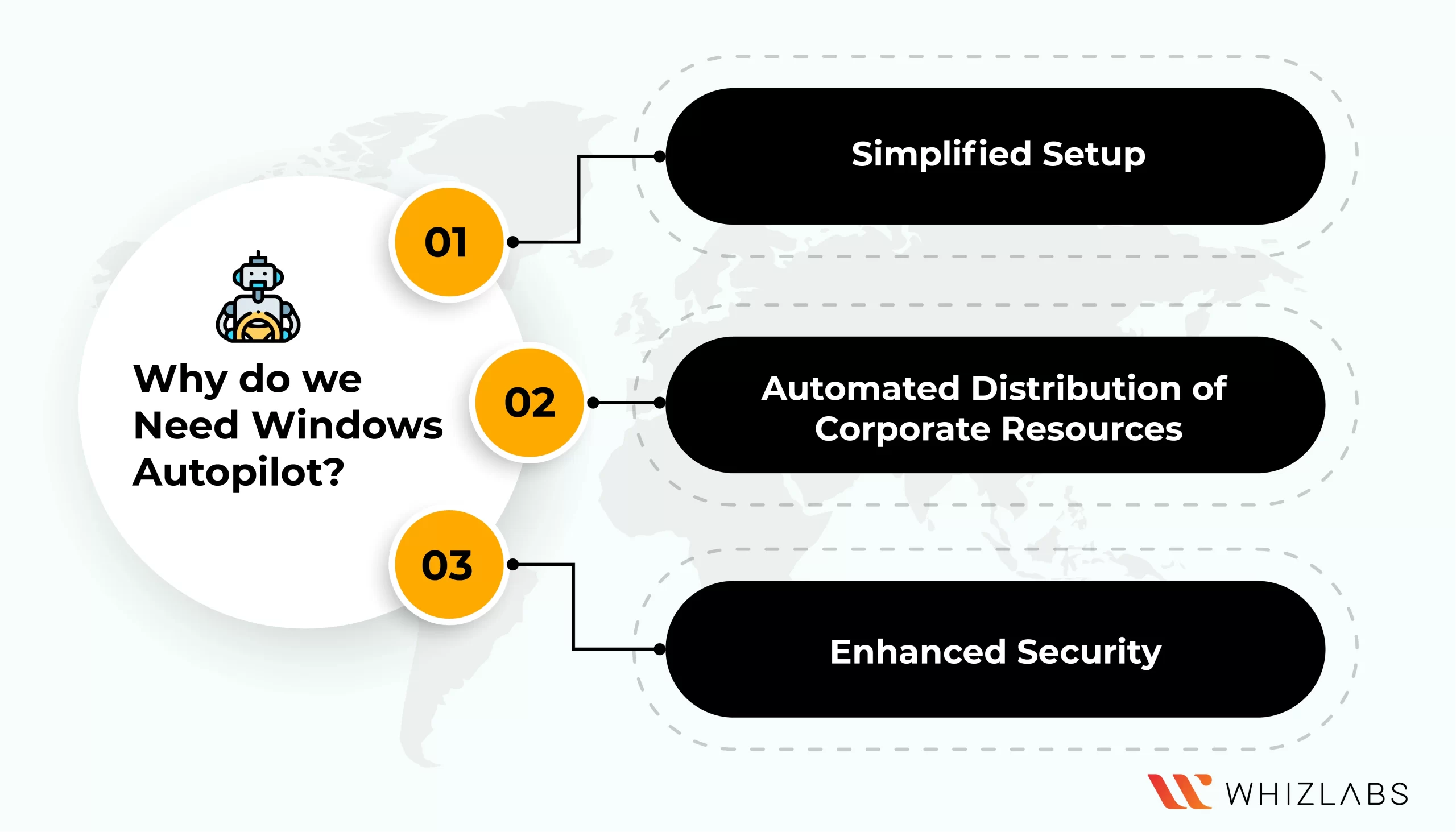 Why do we Need Windows Autopilot?

01

Simplified Setup

02

Automated Distribution of Corporate Resources

03

Enhanced Security

WHIZLABS